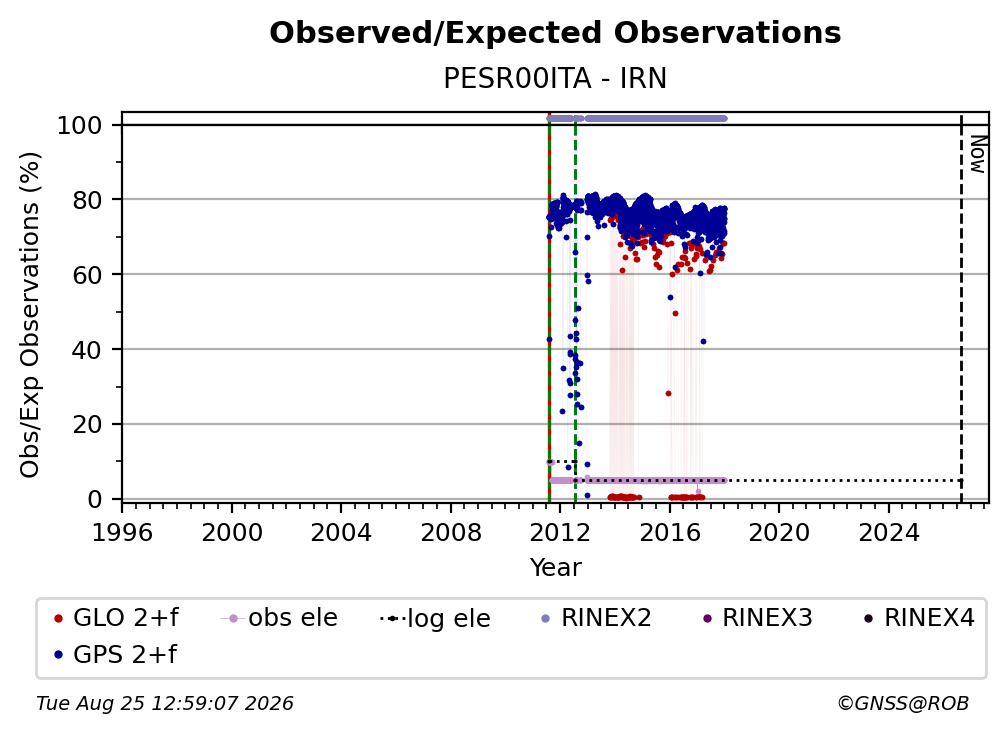 Observed/Expected Observations
PESR00ITA - IRN

Obs/Exp Observations (%)

100
80
60
40
20
0

Now

1996 2000 2004 2008 2012 2016 2020 2024
Year

GLO 2+f
obs ele
log ele
RINEX2
RINEX3
RINEX4
GPS 2+f

Tue Aug 25 12:59:07 2026
©GNSS@ROB